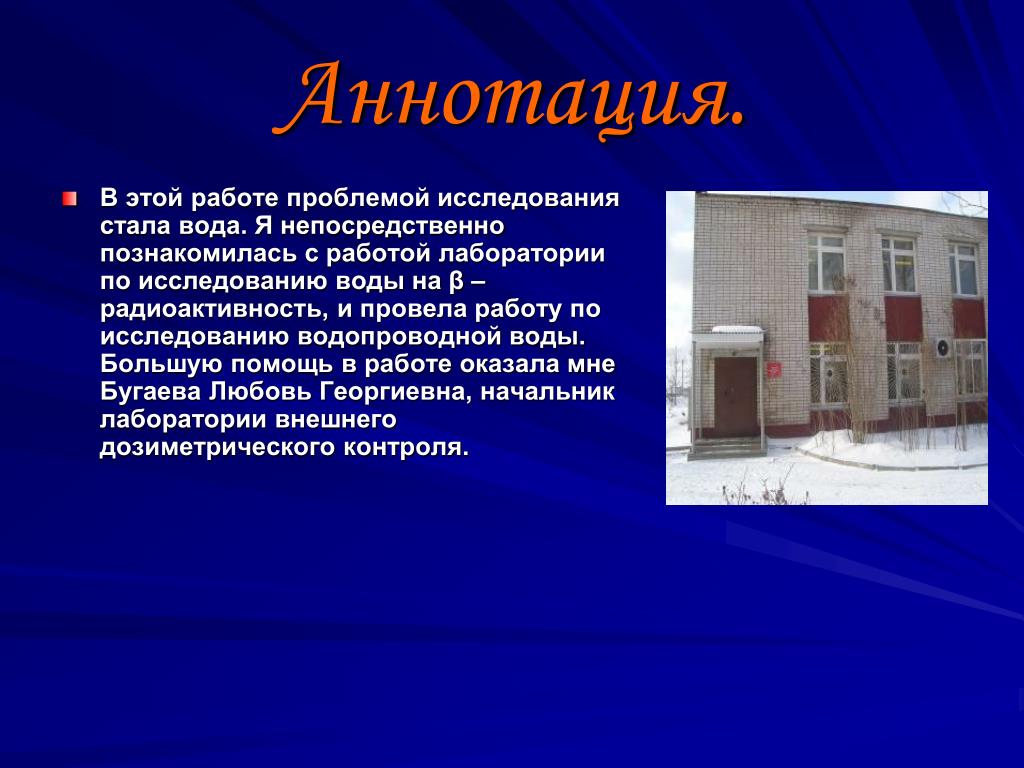 Аннотация.

В этой работе проблемой исследования стала вода. Я непосредственно познакомилась с работой лаборатории по исследованию воды на β – радиоактивность, и провела работу по исследованию водопроводной воды. Большую помощь в работе оказала мне Бугаева Любовь Георгиевна, начальник лаборатории внешнего дозиметрического контроля.